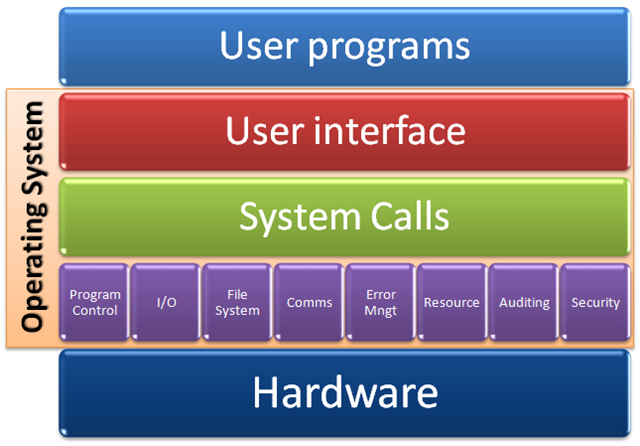 User programs

Operating System

User interface

System Calls

Program Control

I/O

File System

Comms

Error Mngt

Resource

Auditing

Security

Hardware